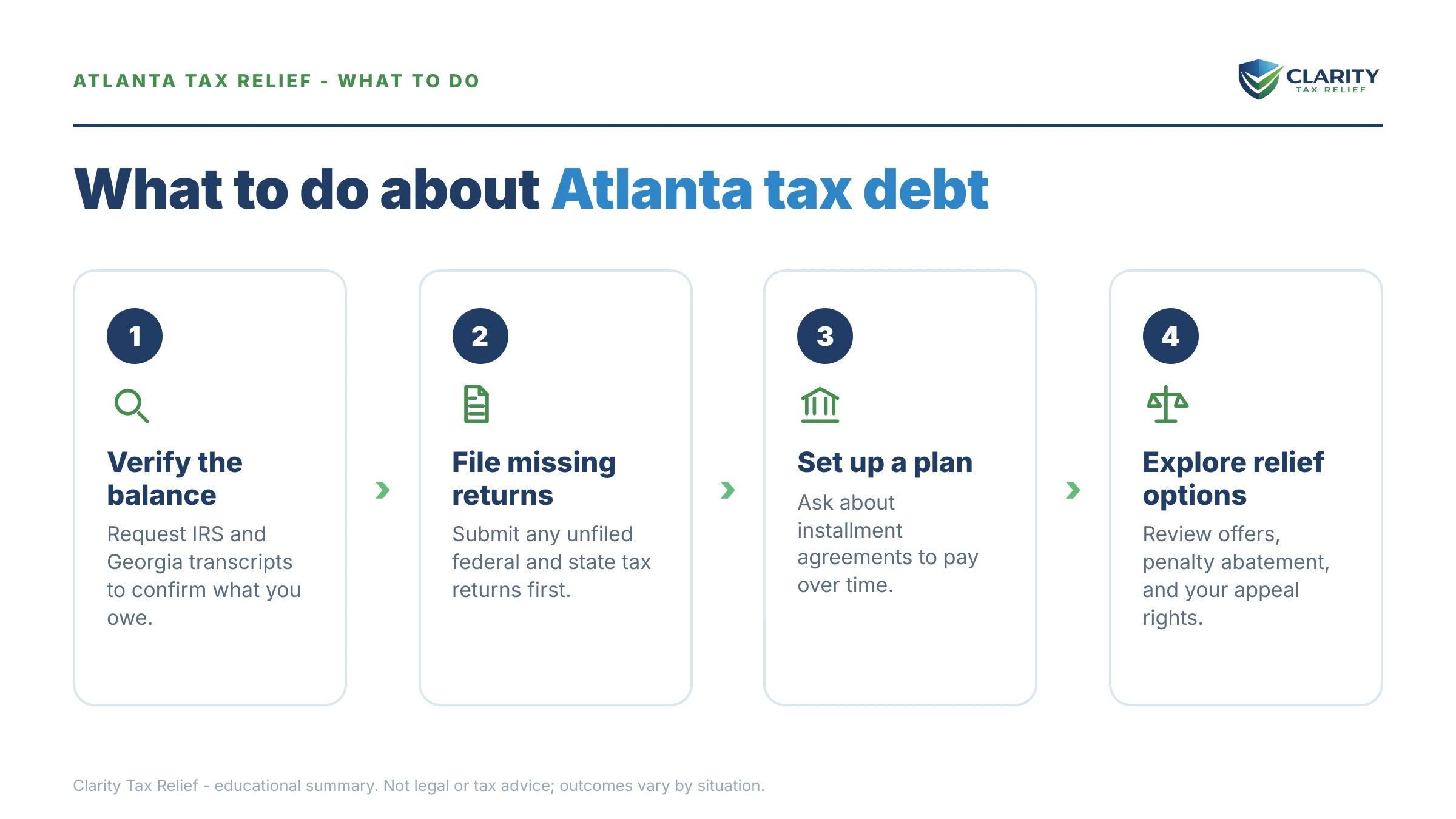 ATLANTA TAX RELIEF - WHAT TO DO

CLARITY
TAX RELIEF

What to do about Atlanta tax debt

1

Verify the balance

Request IRS and Georgia transcripts to confirm what you owe.

2

File missing returns

Submit any unfiled federal and state tax returns first.

3

Set up a plan

Ask about installment agreements to pay over time.

4

Explore relief options

Review offers, penalty abatement, and your appeal rights.

Clarity Tax Relief - educational summary. Not legal or tax advice; outcomes vary by situation.